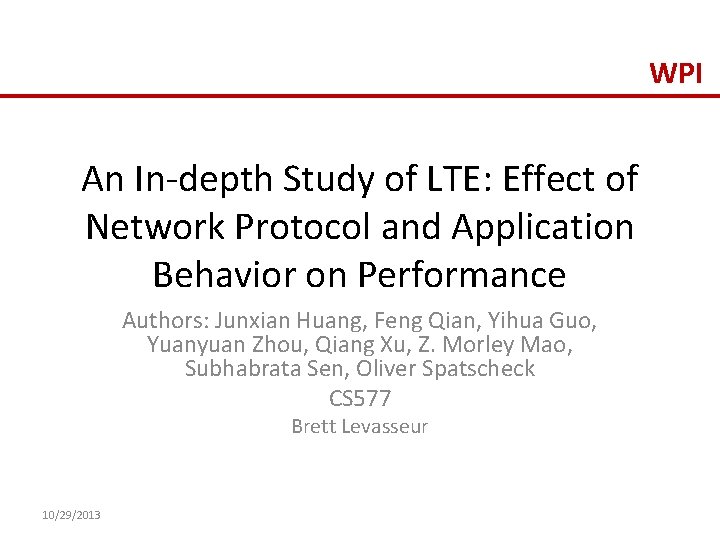 WPI

An In-depth Study of LTE: Effect of Network Protocol and Application Behavior on Performance

Authors: Junxian Huang, Feng Qian, Yihua Guo, Yuanyuan Zhou, Qiang Xu, Z. Morley Mao, Subhabrata Sen, Oliver Spatscheck

CS577

Brett Levasseur

10/29/2013